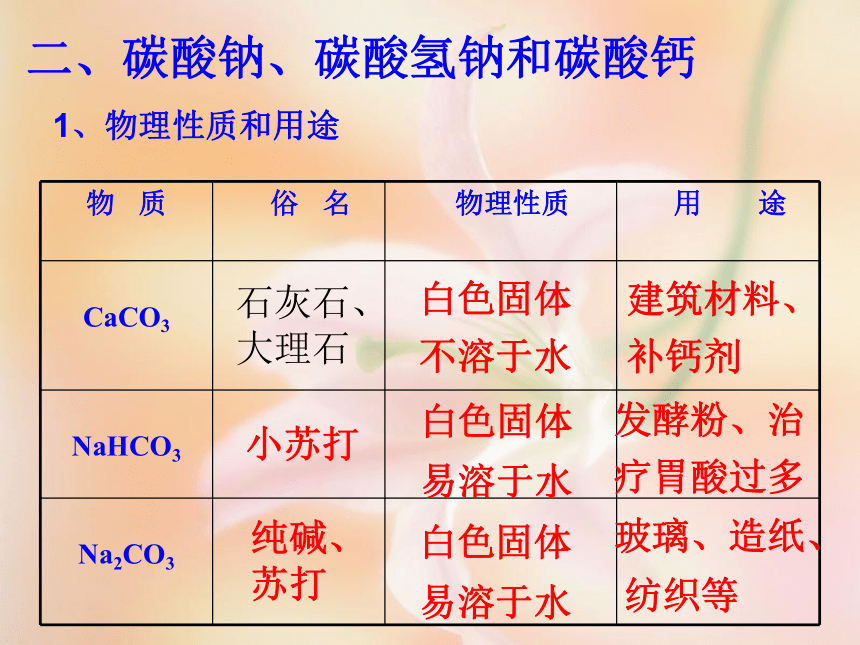 二、碳酸钠、碳酸氢钠和碳酸钙

1、物理性质和用途

| 物　质 | 俗　名 | 物理性质 | 用　　途 |
|---|---|---|---|
| $CaCO_3$ | 石灰石、大理石 | 白色固体 不溶于水 | 建筑材料、补钙剂 |
| $NaHCO_3$ | 小苏打 | 白色固体 易溶于水 | 发酵粉、治疗胃酸过多 |
| $Na_2CO_3$ | 纯碱、苏打 | 白色固体 易溶于水 | 玻璃、造纸、纺织等 |